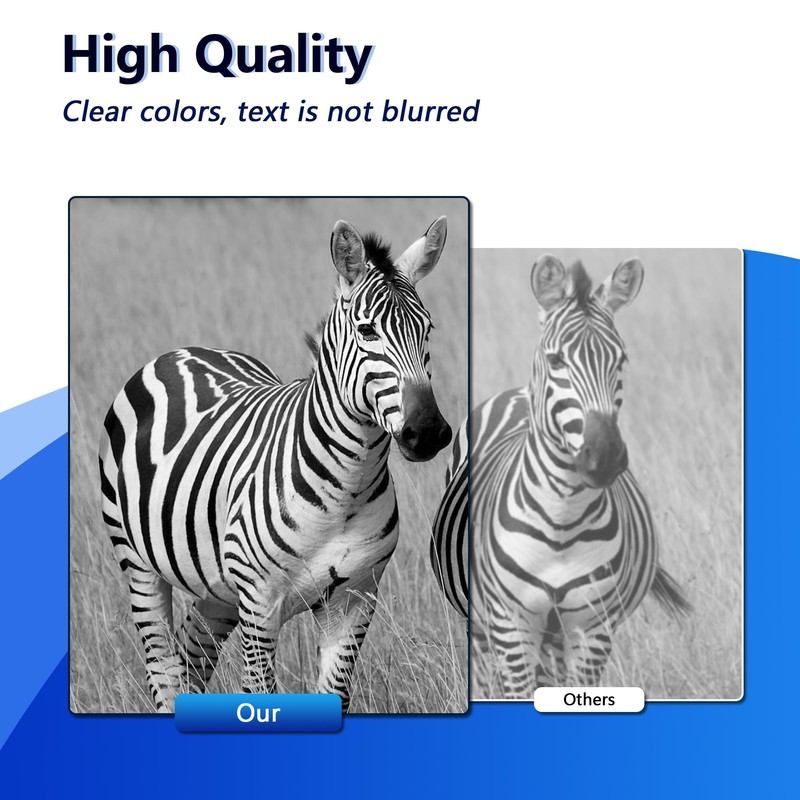 High Quality

Clear colors, text is not blurred

Our

Others